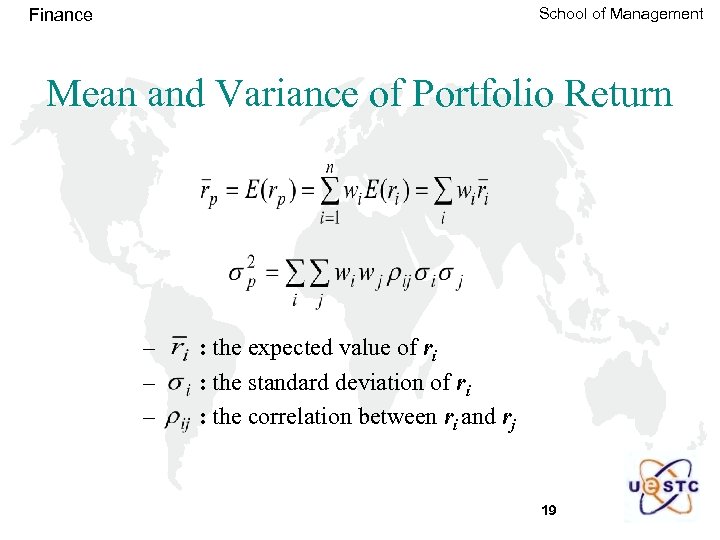 Finance

School of Management

Mean and Variance of Portfolio Return

$\bar{r}_p = E(r_p) = \sum_{i=1}^{n} w_i E(r_i) = \sum_i w_i \bar{r}_i$

$\sigma_p^2 = \sum_i \sum_j w_i w_j \rho_{ij} \sigma_i \sigma_j$

– $\bar{r}_i$ : the expected value of $r_i$
– $\sigma_i$ : the standard deviation of $r_i$
– $\rho_{ij}$ : the correlation between $r_i$ and $r_j$

UESTC

19